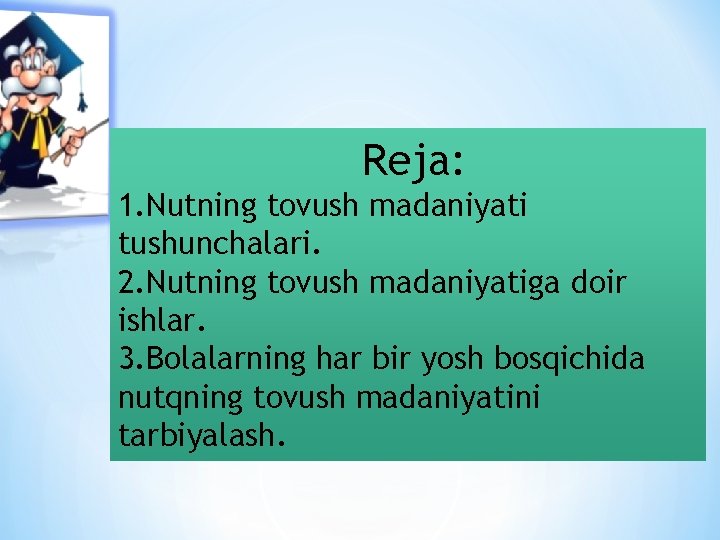 Reja:
1.Nutning tovush madaniyati tushunchalari.
2.Nutning tovush madaniyatiga doir ishlar.
3.Bolalarning har bir yosh bosqichida nutqning tovush madaniyatini tarbiyalash.